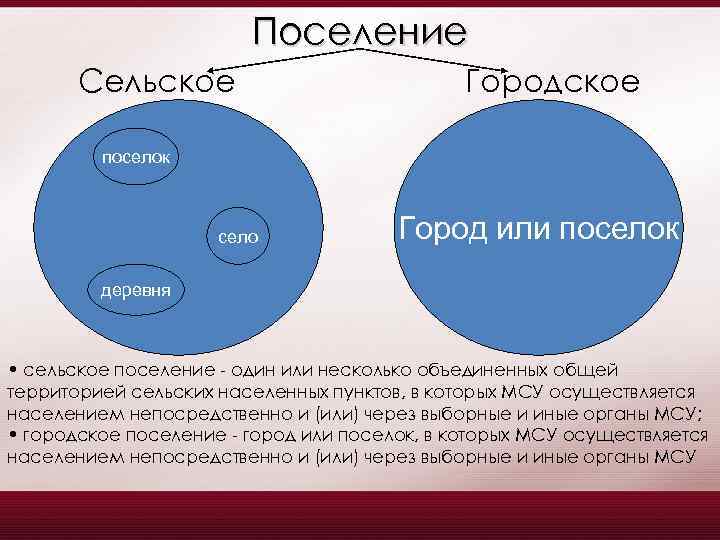 Поселение

Сельское

Городское

поселок

село

деревня

Город или поселок

• сельское поселение - один или несколько объединенных общей территорией сельских населенных пунктов, в которых МСУ осуществляется населением непосредственно и (или) через выборные и иные органы МСУ;
• городское поселение - город или поселок, в которых МСУ осуществляется населением непосредственно и (или) через выборные и иные органы МСУ